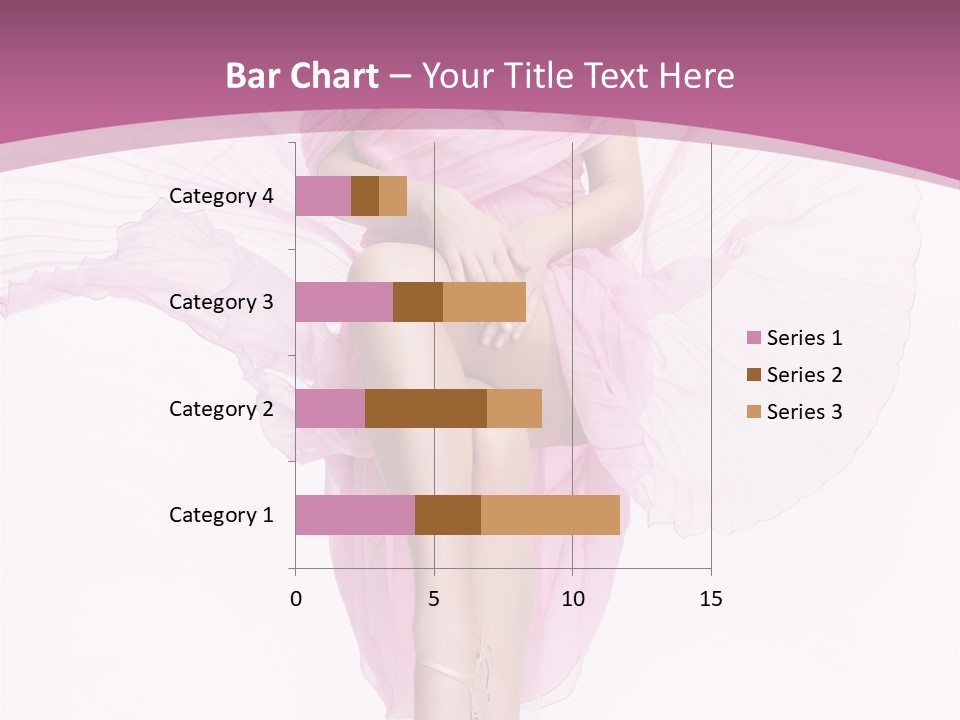 Bar Chart – Your Title Text Here

Category 4
Category 3
Category 2
Category 1

0
5
10
15

Series 1
Series 2
Series 3